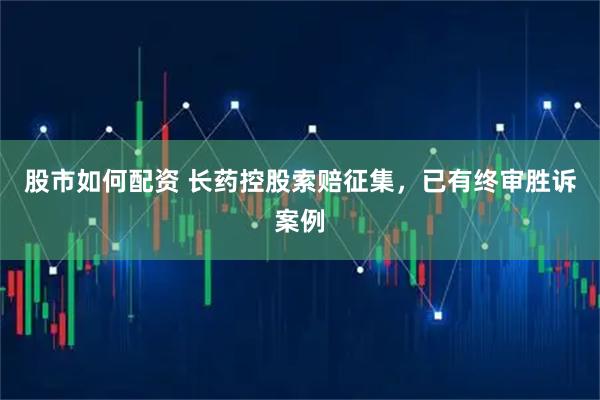 股市如何配资 长药控股索赔征集，已有终审胜诉案例